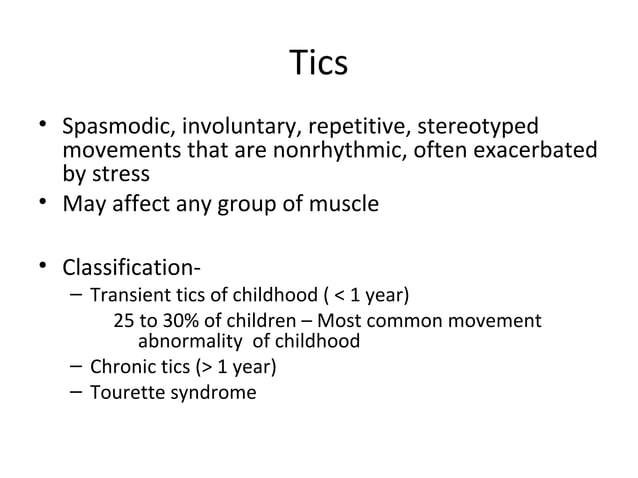 Tics

• Spasmodic, involuntary, repetitive, stereotyped movements that are nonrhythmic, often exacerbated by stress
• May affect any group of muscle

• Classification-
– Transient tics of childhood ( < 1 year)
25 to 30% of children – Most common movement abnormality of childhood
– Chronic tics (> 1 year)
– Tourette syndrome